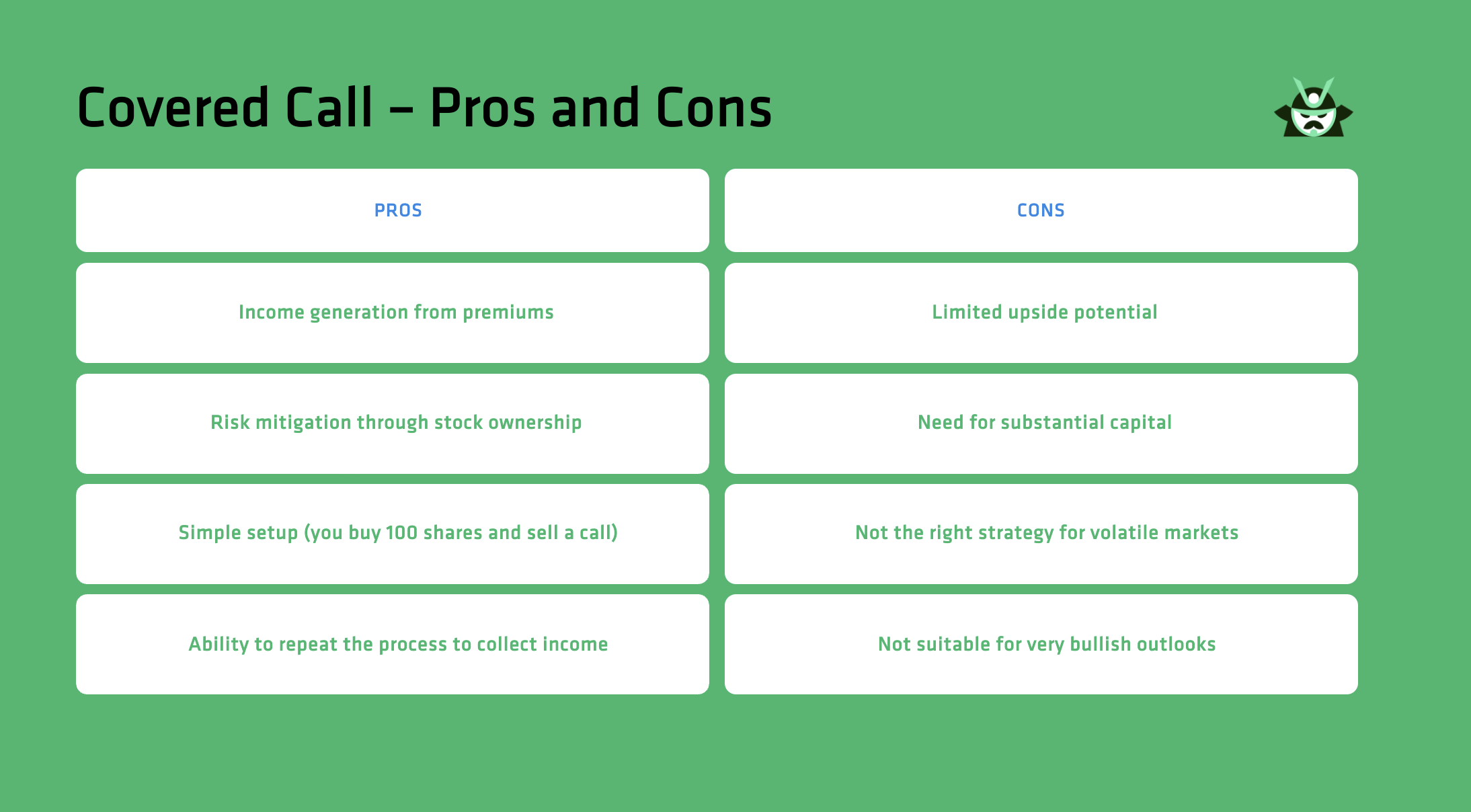 Covered Call – Pros and Cons

| PROS | CONS |
|---|---|
| Income generation from premiums | Limited upside potential |
| Risk mitigation through stock ownership | Need for substantial capital |
| Simple setup (you buy 100 shares and sell a call) | Not the right strategy for volatile markets |
| Ability to repeat the process to collect income | Not suitable for very bullish outlooks |